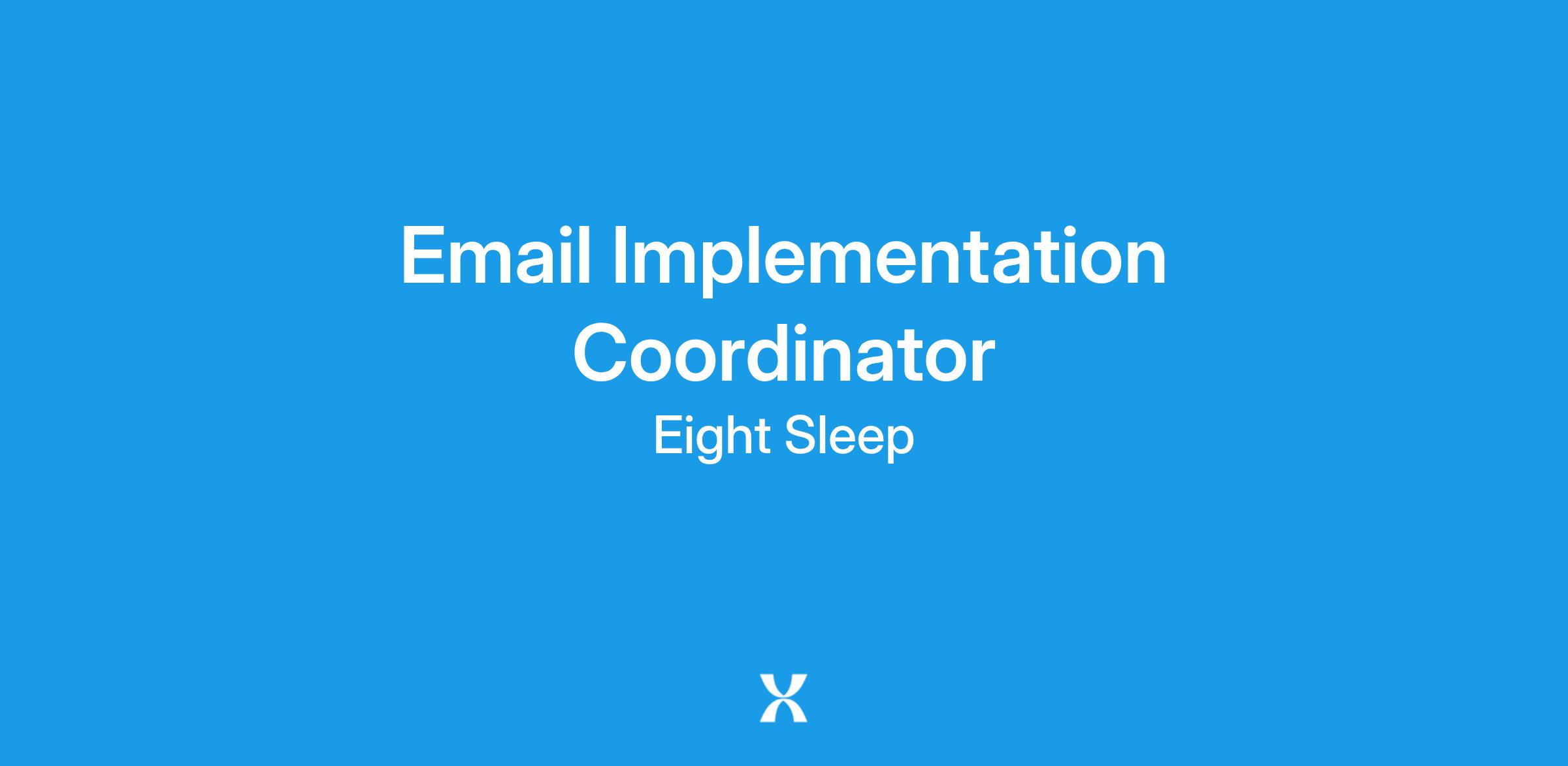 Email Implementation Coordinator

Eight Sleep